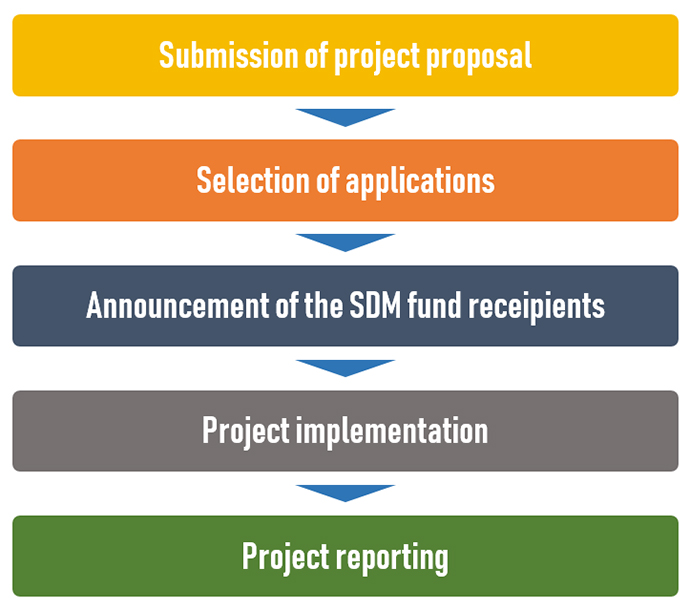 Submission of project proposal

Selection of applications

Announcement of the SDM fund receipients

Project implementation

Project reporting